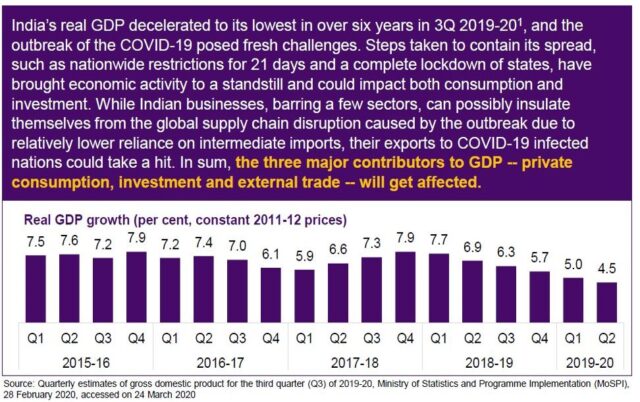 India's real GDP decelerated to its lowest in over six years in 3Q 2019-20$^1$, and the outbreak of the COVID-19 posed fresh challenges. Steps taken to contain its spread, such as nationwide restrictions for 21 days and a complete lockdown of states, have brought economic activity to a standstill and could impact both consumption and investment. While Indian businesses, barring a few sectors, can possibly insulate themselves from the global supply chain disruption caused by the outbreak due to relatively lower reliance on intermediate imports, their exports to COVID-19 infected nations could take a hit. In sum, the three major contributors to GDP -- private consumption, investment and external trade -- will get affected.

Real GDP growth (per cent, constant 2011-12 prices)

7.5 7.6 7.2 7.9 7.2 7.4 7.0 6.1 5.9 6.6 7.3 7.9 7.7 6.9 6.3 5.7 5.0 4.5

Q1 Q2 Q3 Q4 Q1 Q2 Q3 Q4 Q1 Q2 Q3 Q4 Q1 Q2 Q3 Q4 Q1 Q2

2015-16 2016-17 2017-18 2018-19 2019-20

Source: Quarterly estimates of gross domestic product for the third quarter (Q3) of 2019-20, Ministry of Statistics and Programme Implementation (MoSPI), 28 February 2020, accessed on 24 March 2020